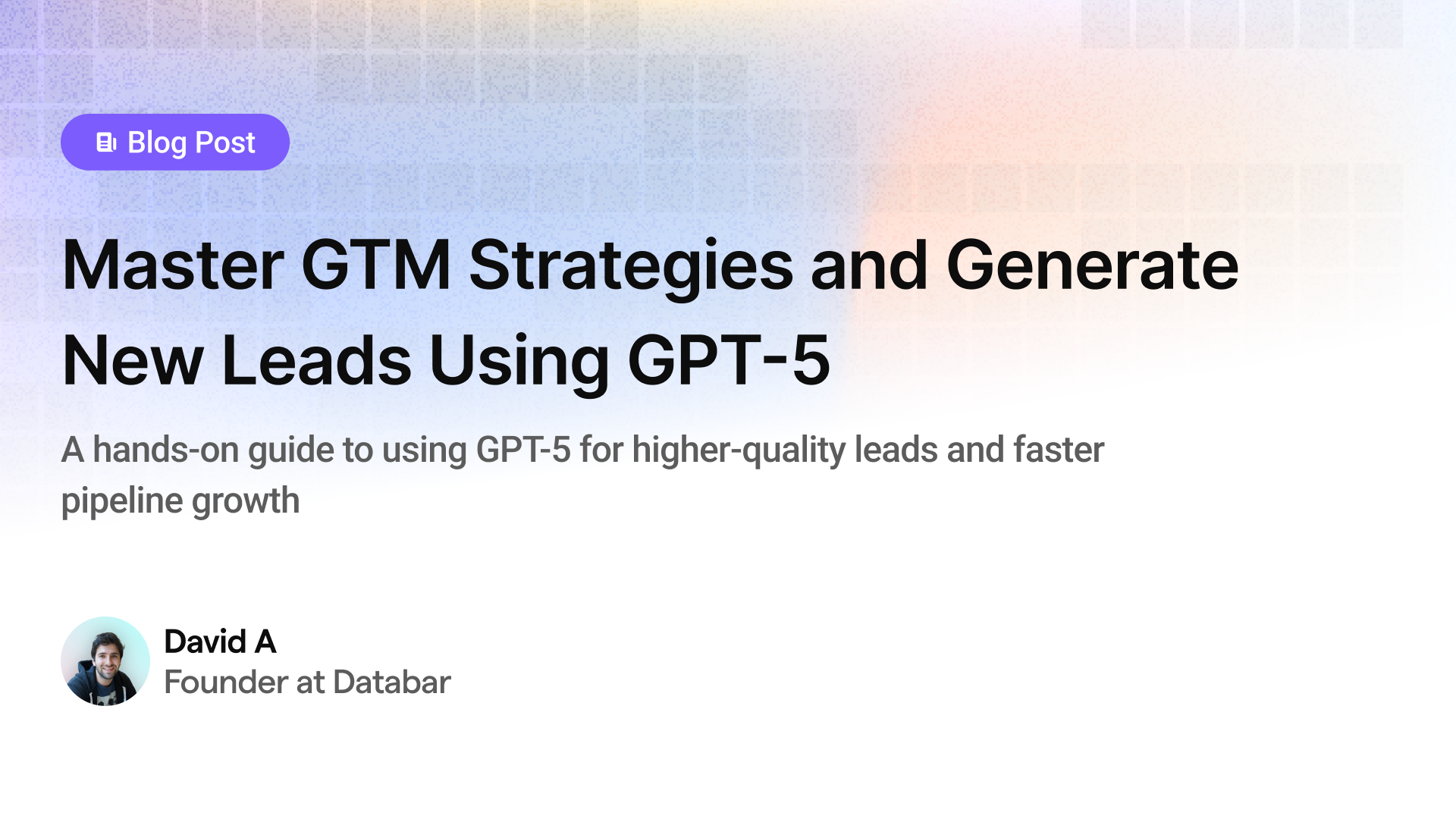 Blog Post

Master GTM Strategies and Generate New Leads Using GPT-5

A hands-on guide to using GPT-5 for higher-quality leads and faster pipeline growth

David A
Founder at Databar